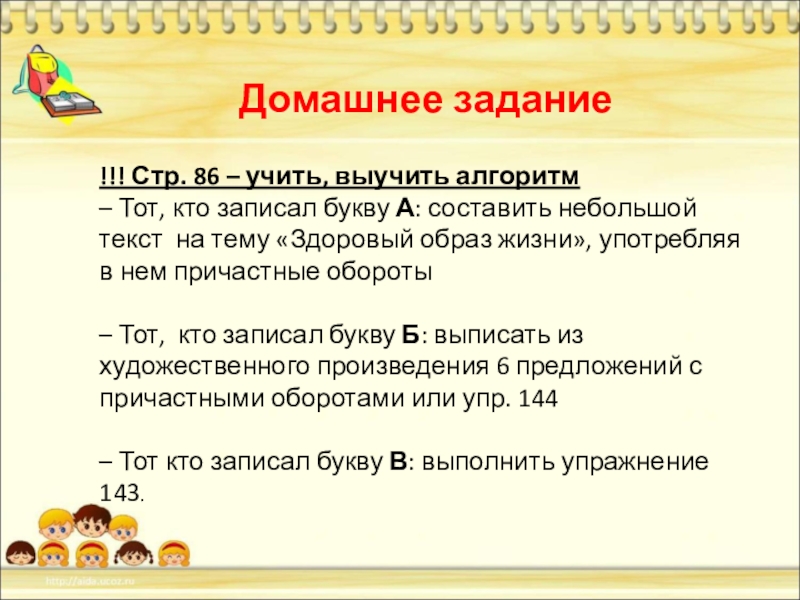 Домашнее задание

!!! Стр. 86 – учить, выучить алгоритм
– Тот, кто записал букву А: составить небольшой текст на тему «Здоровый образ жизни», употребляя в нем причастные обороты

– Тот, кто записал букву Б: выписать из художественного произведения 6 предложений с причастными оборотами или упр. 144

– Тот кто записал букву В: выполнить упражнение 143.

http://aida.ucoz.ru